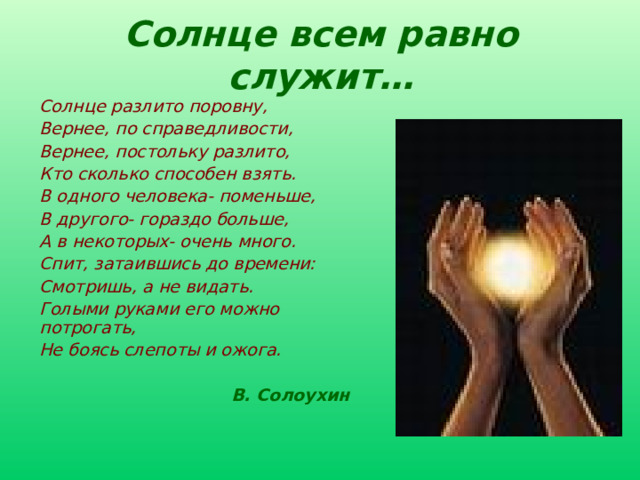 Солнце всем равно служит…

Солнце разлито поровну,
Вернее, по справедливости,
Вернее, постольку разлито,
Кто сколько способен взять.
В одного человека- поменьше,
В другого- гораздо больше,
А в некоторых- очень много.
Спит, затаившись до времени:
Смотришь, а не видать.
Голыми руками его можно потрогать,
Не боясь слепоты и ожога.

В. Солоухин